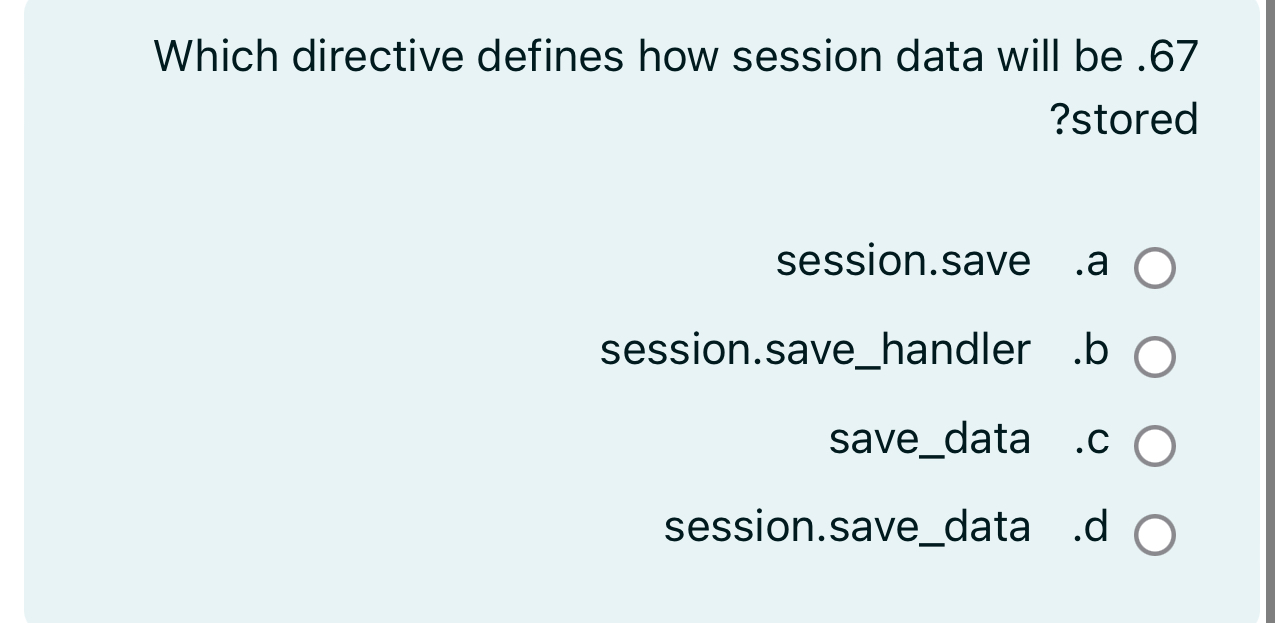 Which directive defines how session data will be .67 ?stored

session.save .a

session.save_handler .b

save_data .c

session.save_data .d